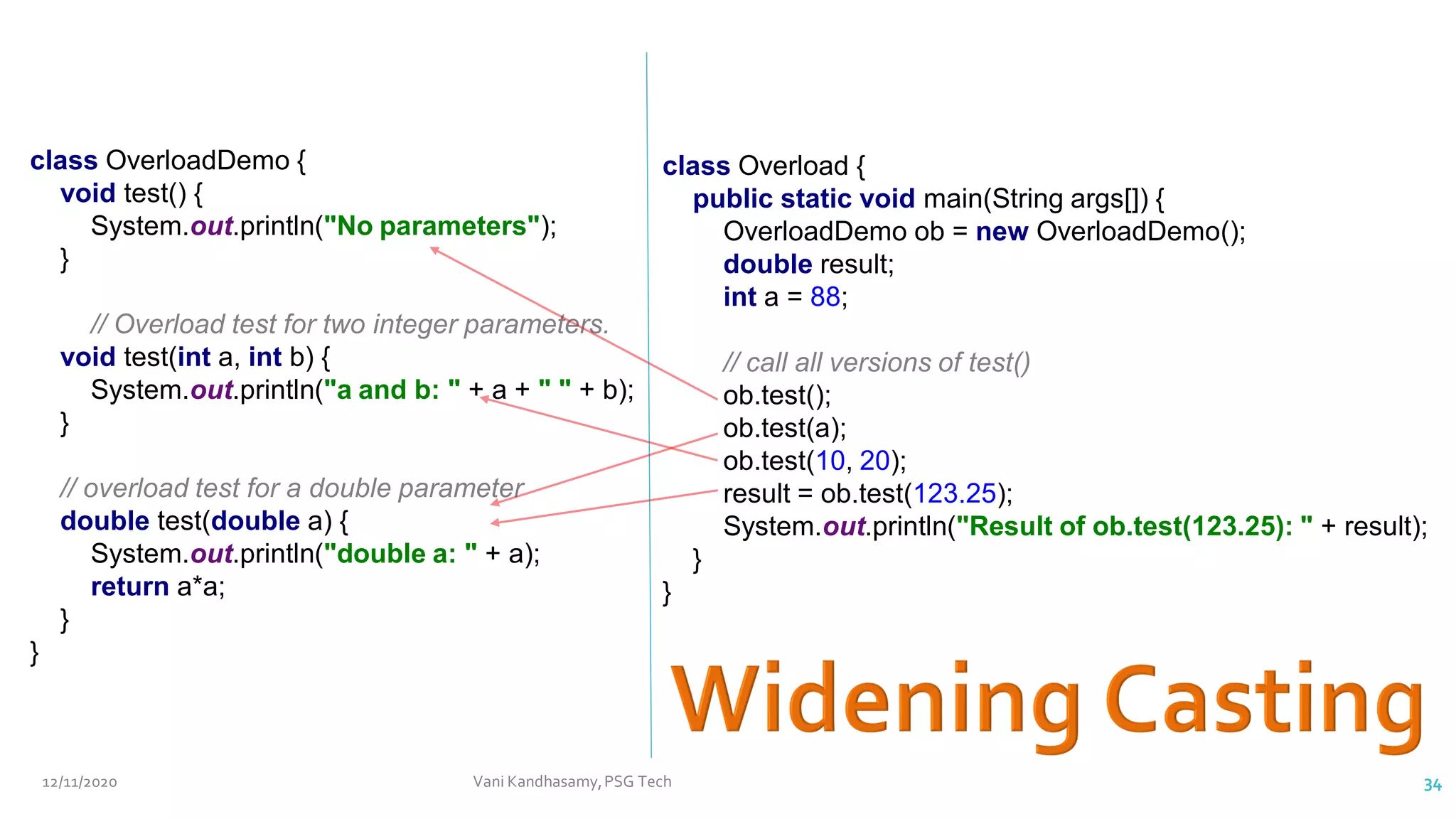 class OverloadDemo {
void test() {
System.out.println("No parameters");
}

// Overload test for two integer parameters.
void test(int a, int b) {
System.out.println("a and b: " + a + " " + b);
}

// overload test for a double parameter
double test(double a) {
System.out.println("double a: " + a);
return a*a;
}
}

class Overload {
public static void main(String args[]) {
OverloadDemo ob = new OverloadDemo();
double result;
int a = 88;

// call all versions of test()
ob.test();
ob.test(a);
ob.test(10, 20);
result = ob.test(123.25);
System.out.println("Result of ob.test(123.25): " + result);
}
}

Widening Casting

12/11/2020

Vani Kandhasamy, PSG Tech

34